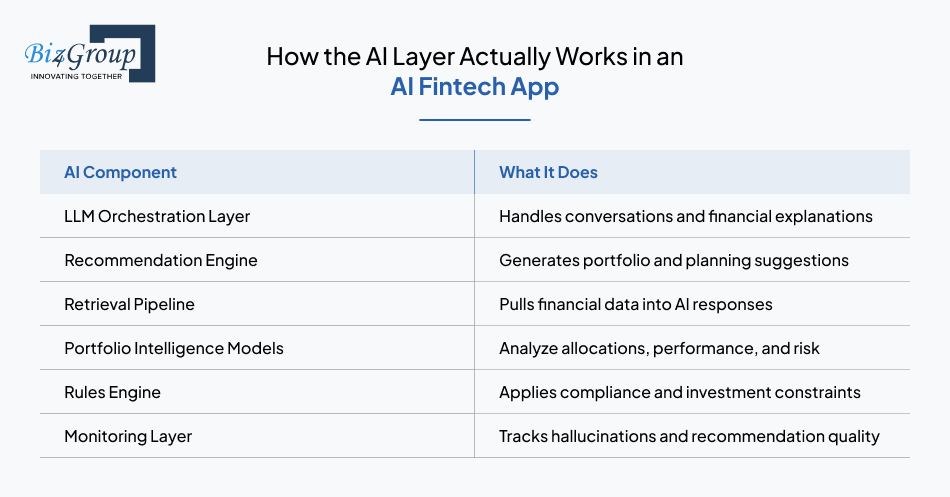 Biz4Group
INNOVATING TOGETHER

How the AI Layer Actually Works in an
AI Fintech App

| AI Component | What It Does |
|---|---|
| LLM Orchestration Layer | Handles conversations and financial explanations |
| Recommendation Engine | Generates portfolio and planning suggestions |
| Retrieval Pipeline | Pulls financial data into AI responses |
| Portfolio Intelligence Models | Analyze allocations, performance, and risk |
| Rules Engine | Applies compliance and investment constraints |
| Monitoring Layer | Tracks hallucinations and recommendation quality |